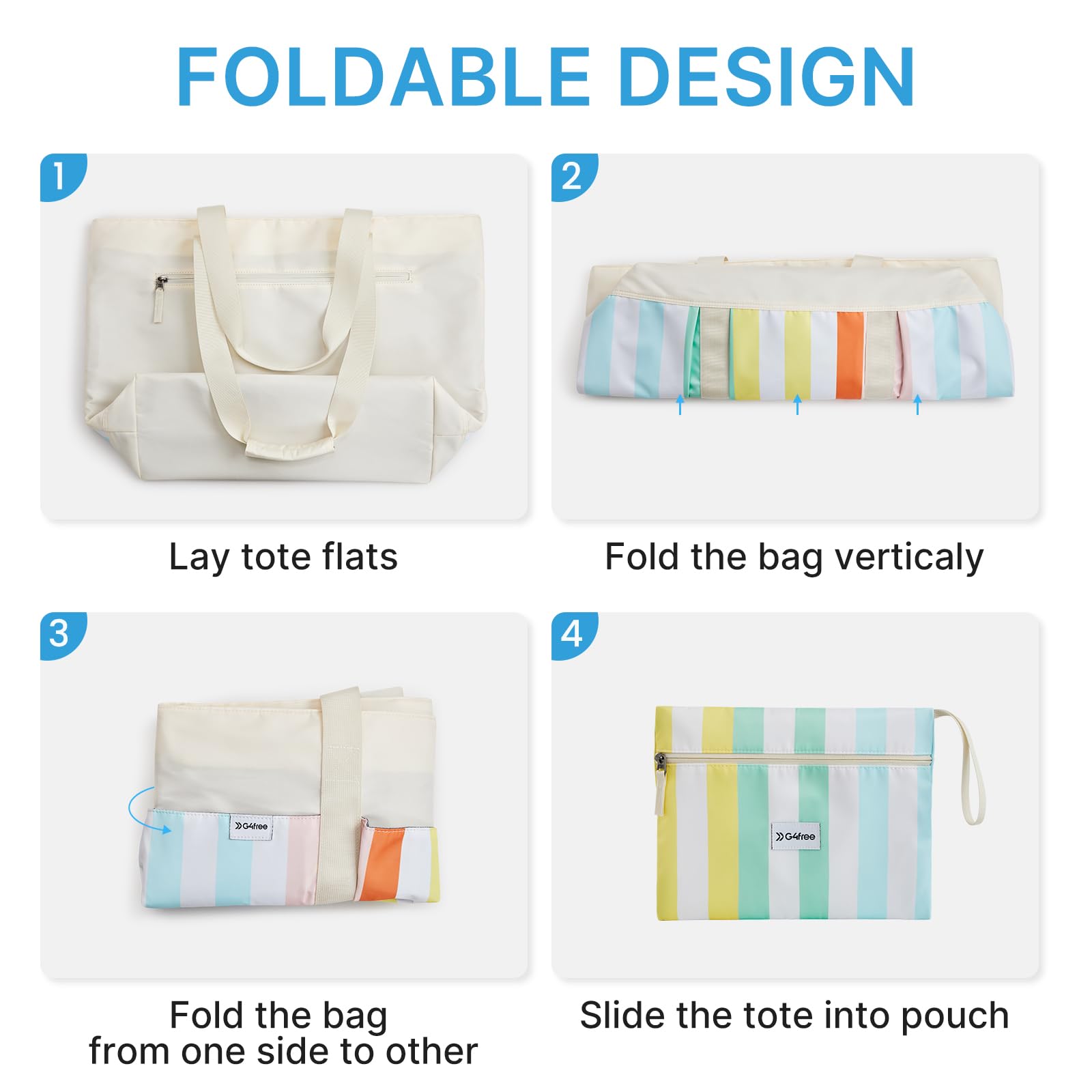 FOLDABLE DESIGN

1

Lay tote flats

2

Fold the bag verticaly

3

G4free

Fold the bag
from one side to other

4

G4free

Slide the tote into pouch